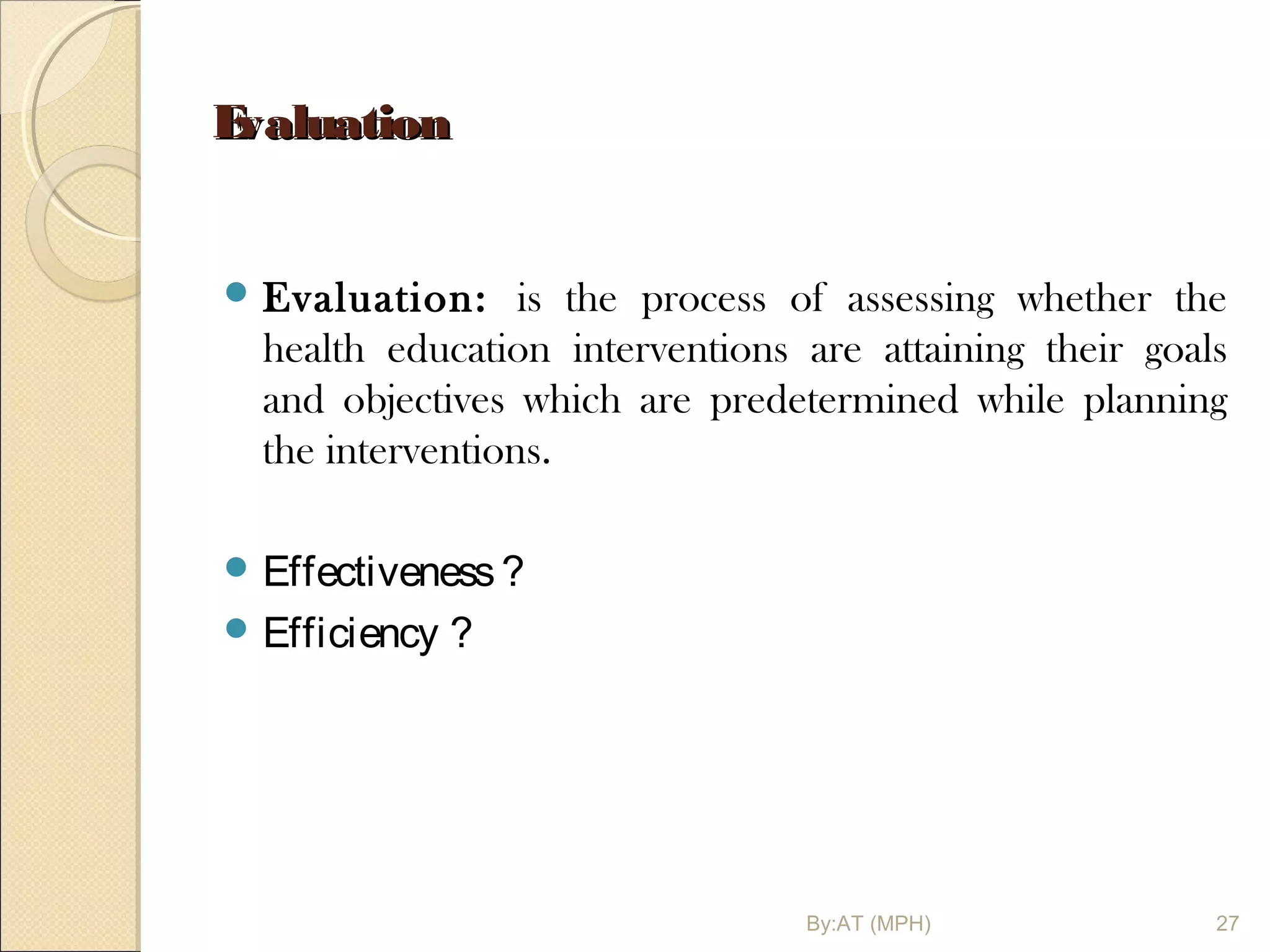 Evaluation

Evaluation: is the process of assessing whether the health education interventions are attaining their goals and objectives which are predetermined while planning the interventions.

Effectiveness ?

Efficiency ?

By:AT (MPH)

27